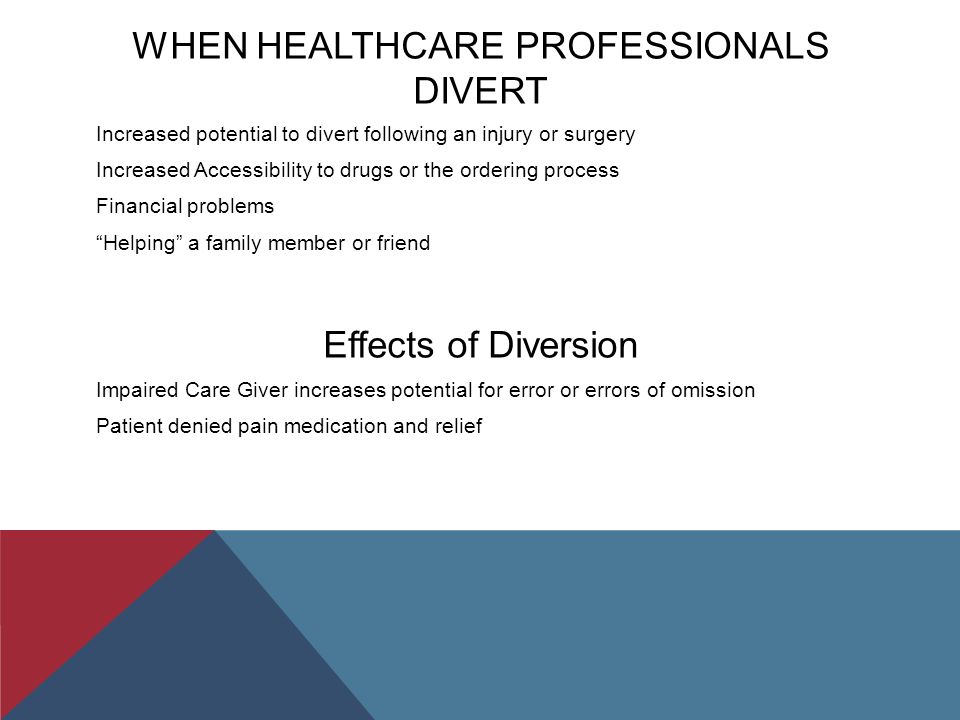 WHEN HEALTHCARE PROFESSIONALS DIVERT

Increased potential to divert following an injury or surgery

Increased Accessibility to drugs or the ordering process

Financial problems

“Helping” a family member or friend

Effects of Diversion

Impaired Care Giver increases potential for error or errors of omission

Patient denied pain medication and relief